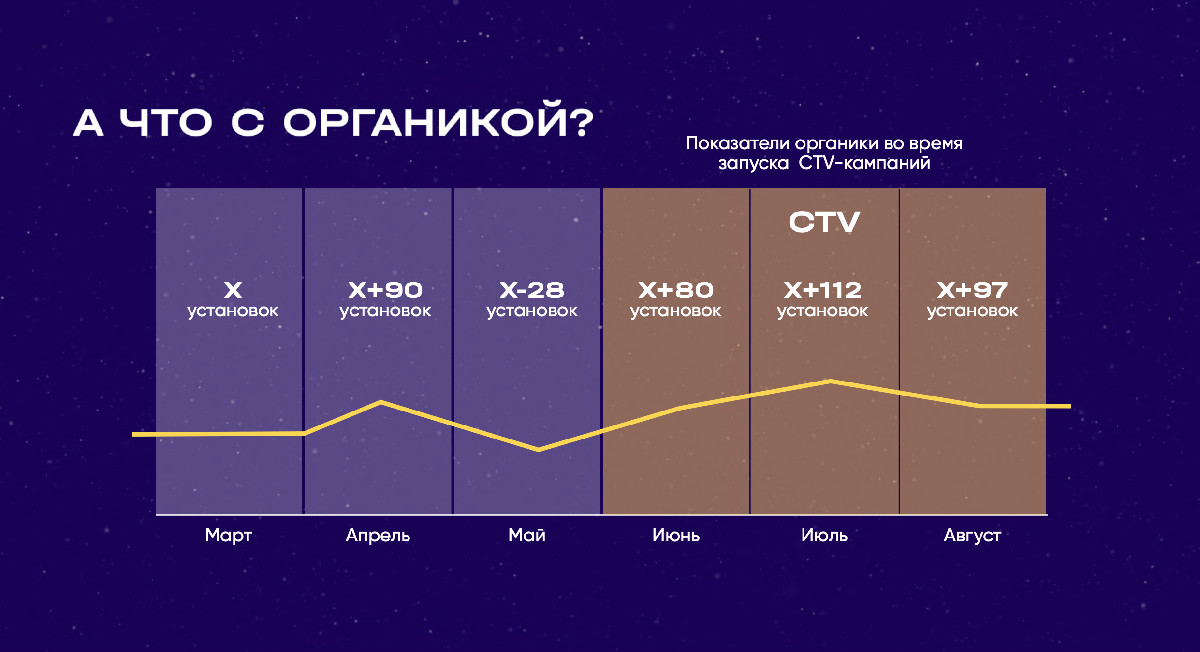 А ЧТО С ОРГАНИКОЙ?

Показатели органики во время запуска CTV-кампаний

CTV

X установок

X+90 установок

X-28 установок

X+80 установок

X+112 установок

X+97 установок

Март

Апрель

Май

Июнь

Июль

Август